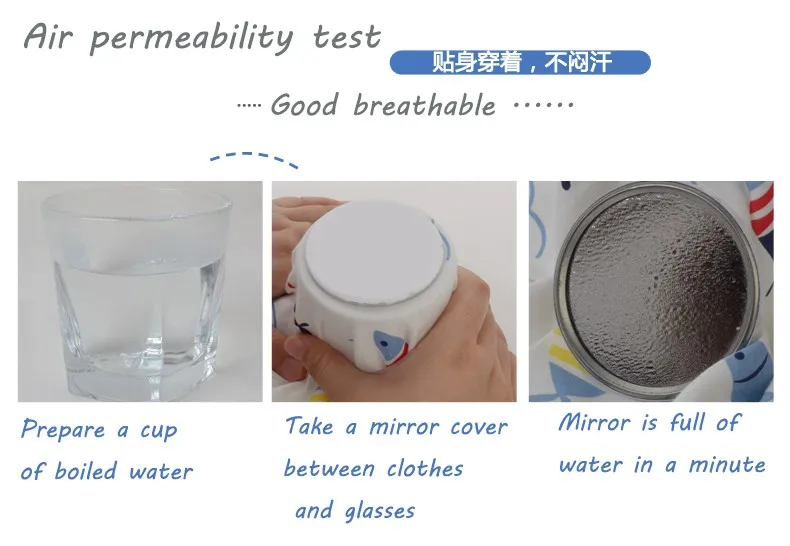 Air permeability test

贴身穿着，不闷汗

····· Good breathable ······

Prepare a cup of boiled water

Take a mirror cover between clothes and glasses

Mirror is full of water in a minute